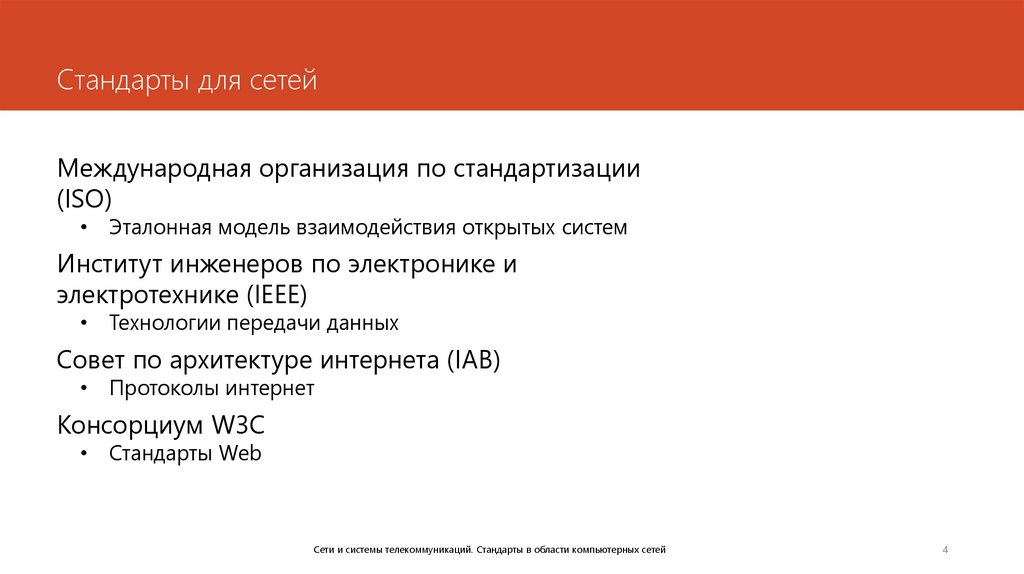 Стандарты для сетей

Международная организация по стандартизации (ISO)
• Эталонная модель взаимодействия открытых систем

Институт инженеров по электронике и электротехнике (IEEE)
• Технологии передачи данных

Совет по архитектуре интернета (IAB)
• Протоколы интернет

Консорциум W3C
• Стандарты Web

Сети и системы телекоммуникаций. Стандарты в области компьютерных сетей

4